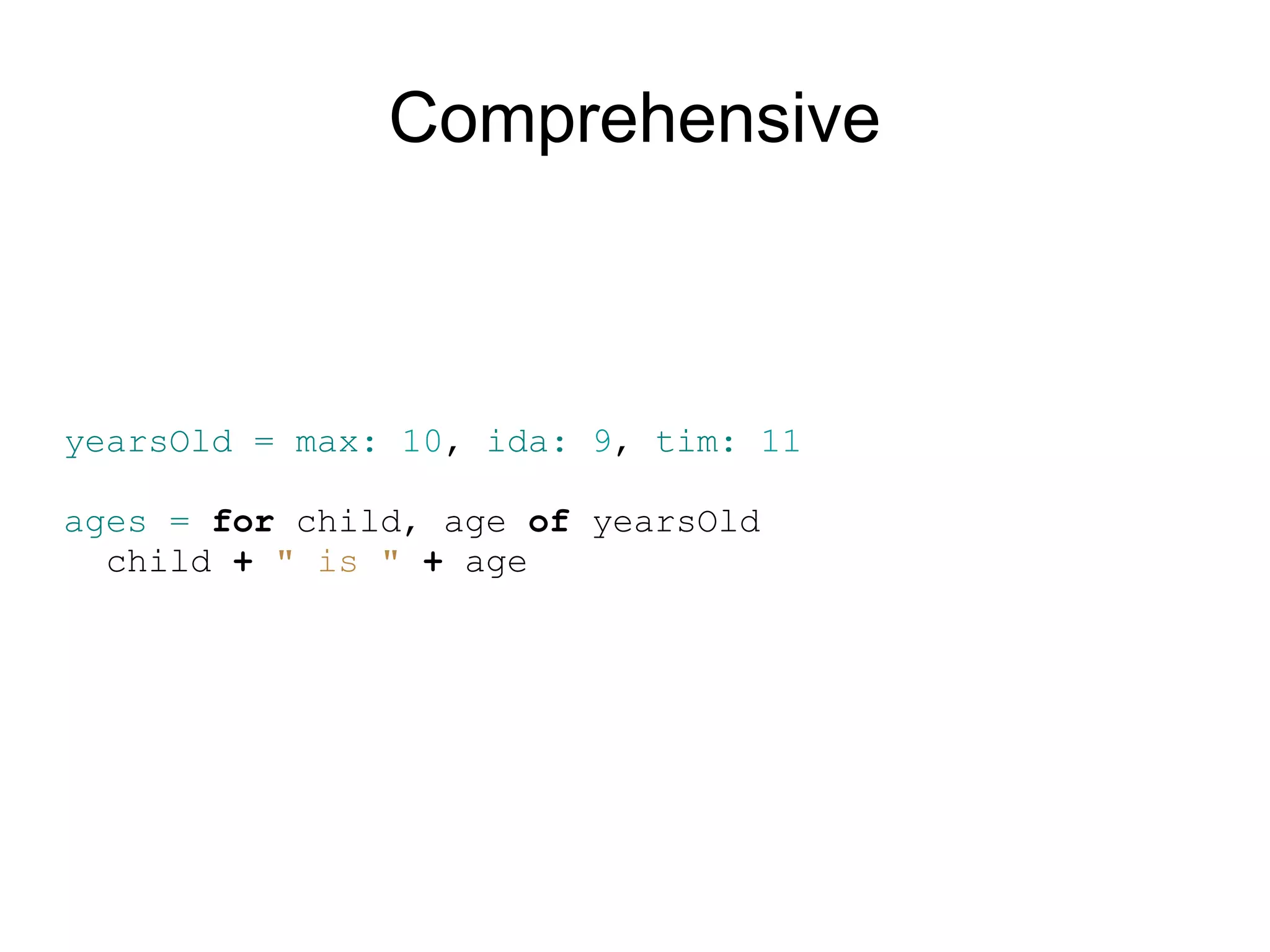 Comprehensive

yearsOld = max: 10, ida: 9, tim: 11

ages = for child, age of yearsOld
  child + " is " + age